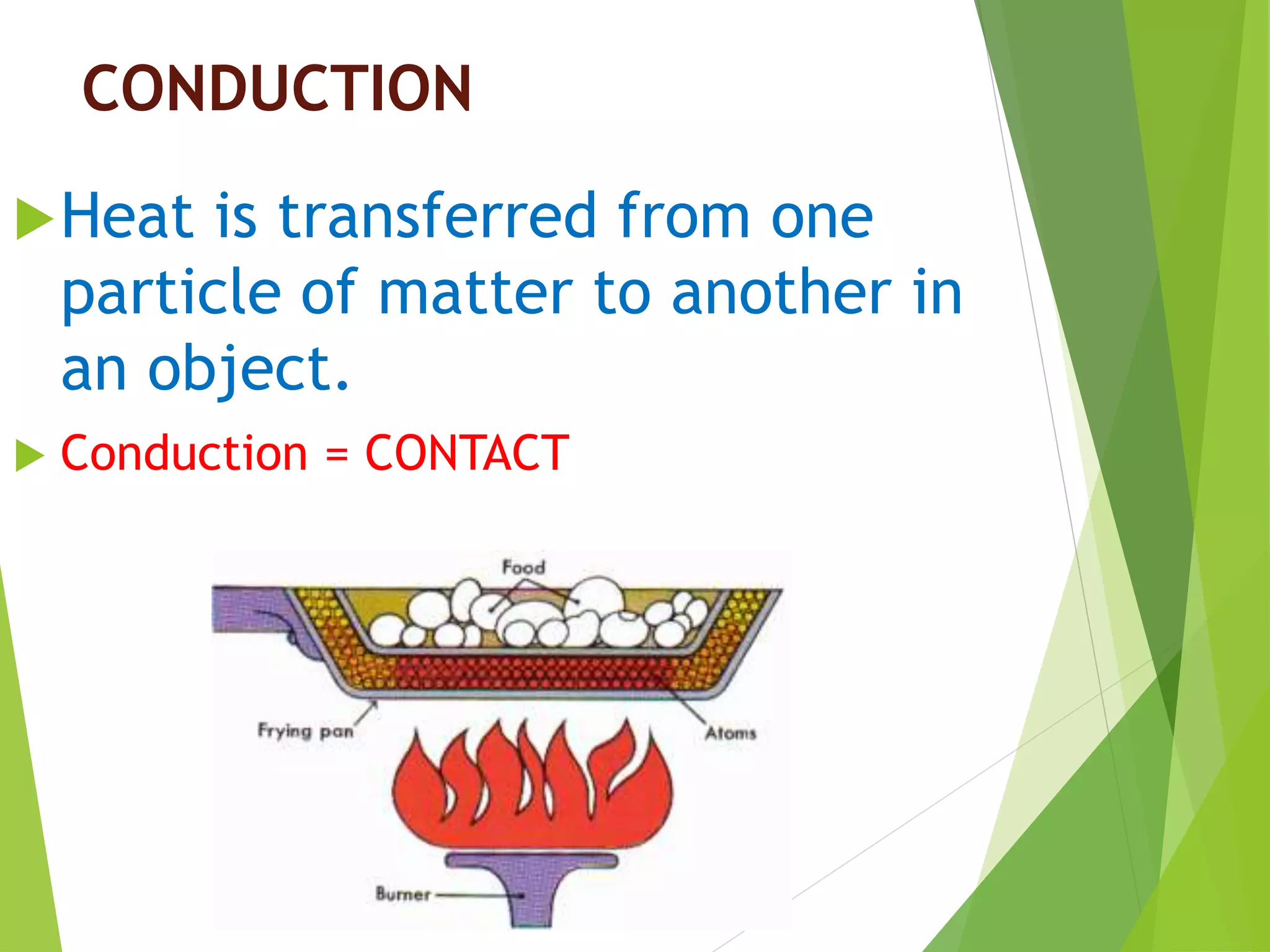 CONDUCTION

Heat is transferred from one particle of matter to another in an object.

Conduction = CONTACT

Food

Frying pan

Atoms

Burner